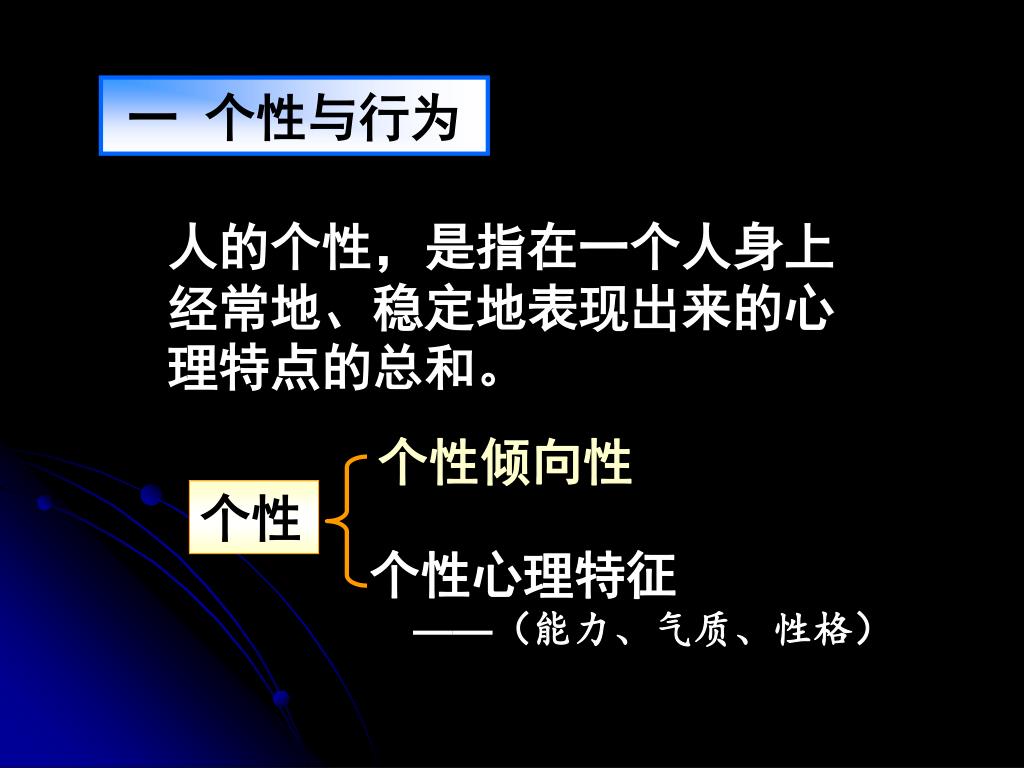 一 个性与行为

人的个性，是指在一个人身上经常地、稳定地表现出来的心理特点的总和。

个性

个性倾向性

个性心理特征

——（能力、气质、性格）